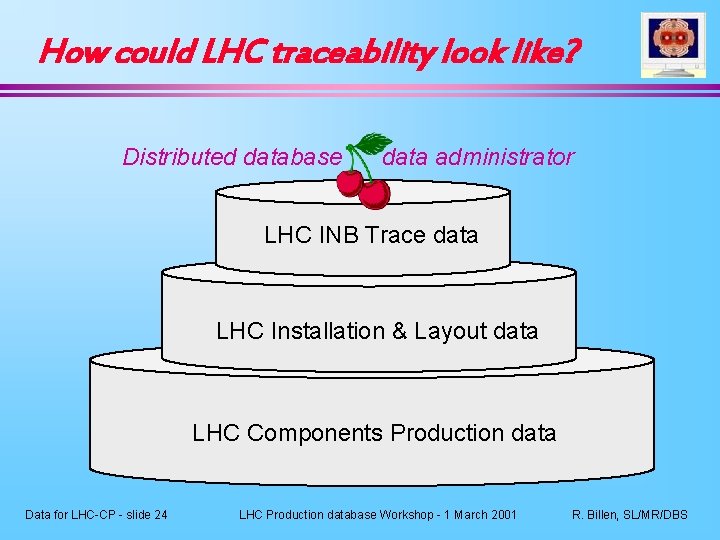 How could LHC traceability look like?

Distributed database data administrator

LHC INB Trace data

LHC Installation & Layout data

LHC Components Production data

Data for LHC-CP - slide 24

LHC Production database Workshop - 1 March 2001

R. Billen, SL/MR/DBS